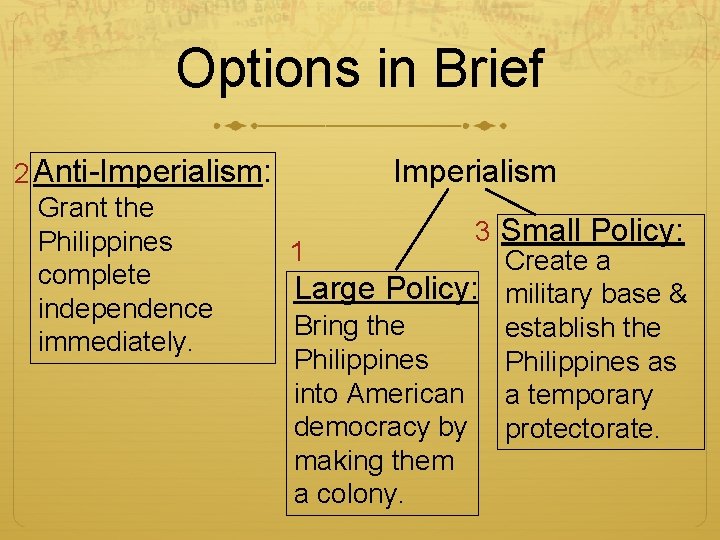 Options in Brief

2 Anti-Imperialism:
Grant the Philippines complete independence immediately.

Imperialism

1
Large Policy:
Bring the Philippines into American democracy by making them a colony.

3 Small Policy:
Create a military base & establish the Philippines as a temporary protectorate.